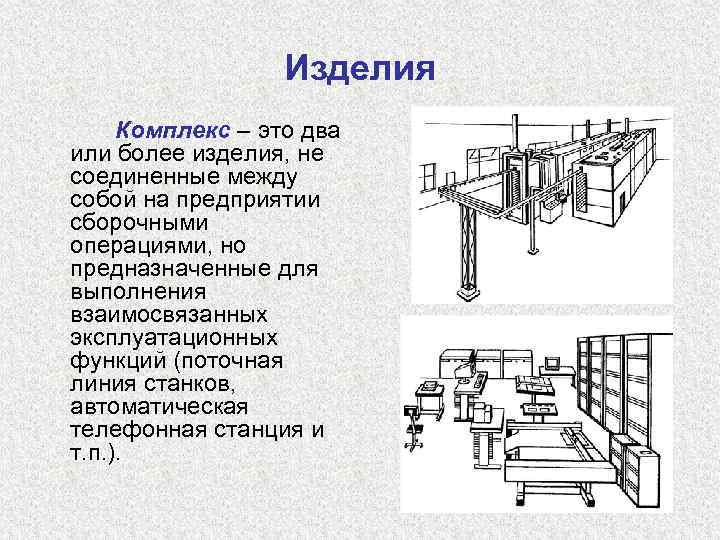 Изделия

Комплекс – это два или более изделия, не соединенные между собой на предприятии сборочными операциями, но предназначенные для выполнения взаимосвязанных эксплуатационных функций (поточная линия станков, автоматическая телефонная станция и т.п.).